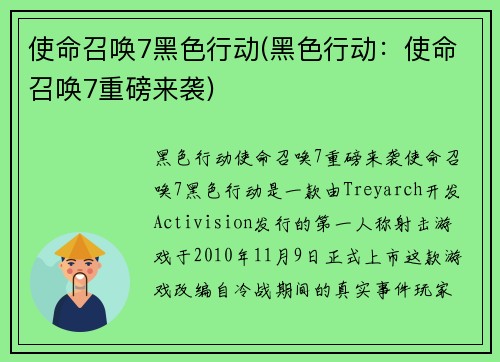 使命召唤7黑色行动(黑色行动：使命召唤7重磅来袭)

黑色行动使命召唤7重磅来袭使命召唤7黑色行动是一款由Treyarch开发Activision发行的第一人称射击游戏于2010年11月9日正式上市这款游戏改编自冷战期间的真实事件玩家